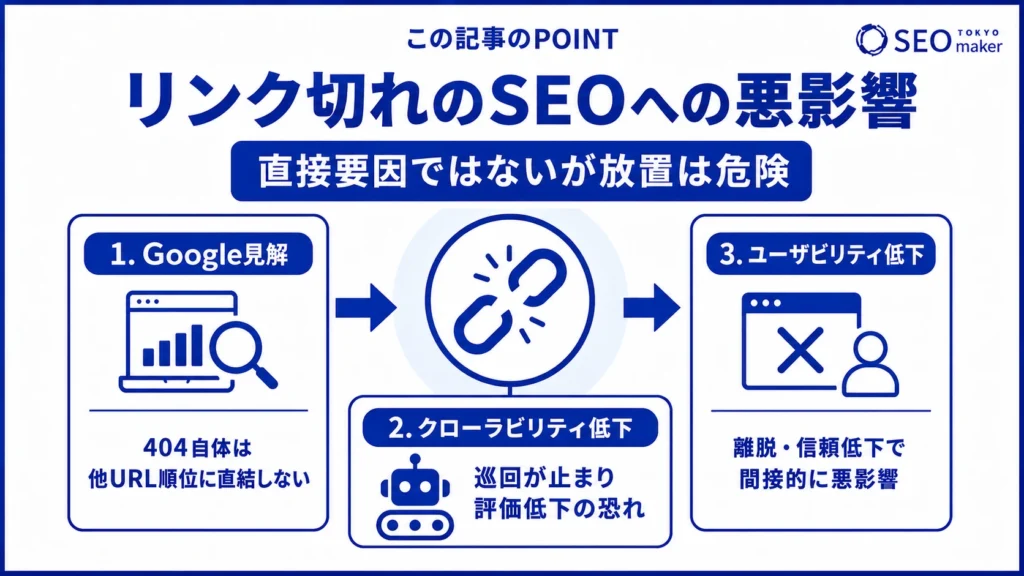 この記事のPOINT

SEO TOKYO maker

リンク切れのSEOへの悪影響

直接要因ではないが放置は危険

1. Google見解

404自体は
他URL順位に直結しない

2. クローラビリティ低下

巡回が止まり
評価低下の恐れ

3. ユーザビリティ低下

離脱・信頼低下で
間接的に悪影響